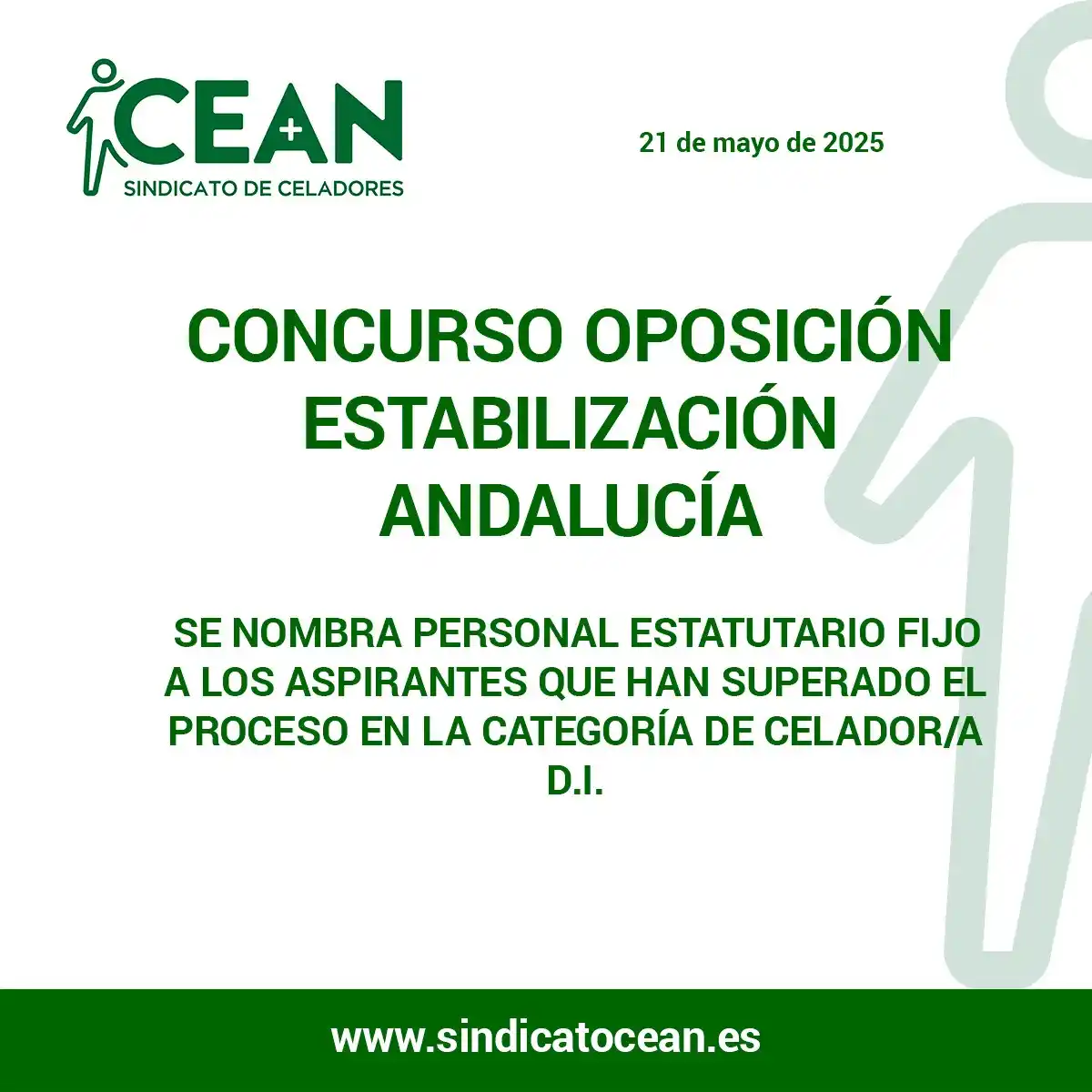 CEAN
SINDICATO DE CELADORES

21 de mayo de 2025

CONCURSO OPOSICIÓN ESTABILIZACIÓN ANDALUCÍA

SE NOMBRA PERSONAL ESTATUTARIO FIJO A LOS ASPIRANTES QUE HAN SUPERADO EL PROCESO EN LA CATEGORÍA DE CELADOR/A D.I.

www.sindicatocean.es